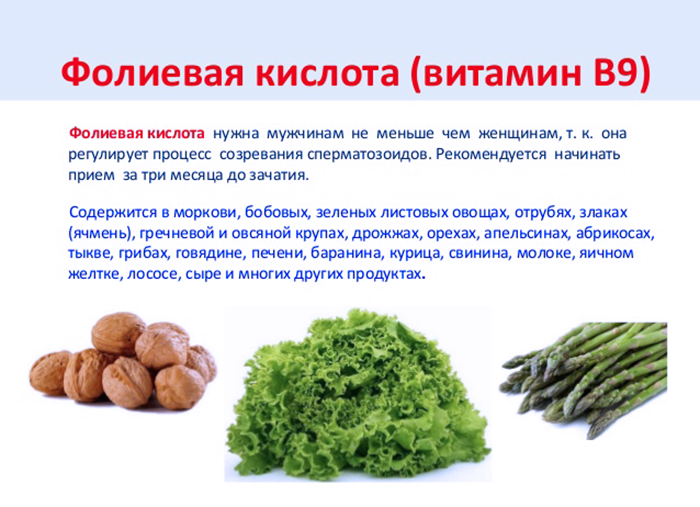 Фолиевая кислота (витамин В9)

Фолиевая кислота нужна мужчинам не меньше чем женщинам, т. к. она регулирует процесс созревания сперматозоидов. Рекомендуется начинать прием за три месяца до зачатия.

Содержится в моркови, бобовых, зеленых листовых овощах, отрубях, злаках (ячмень), гречневой и овсяной крупах, дрожжах, орехах, апельсинах, абрикосах, тыкве, грибах, говядине, печени, баранина, курица, свинина, молоке, яичном желтке, лососе, сыре и многих других продуктах.